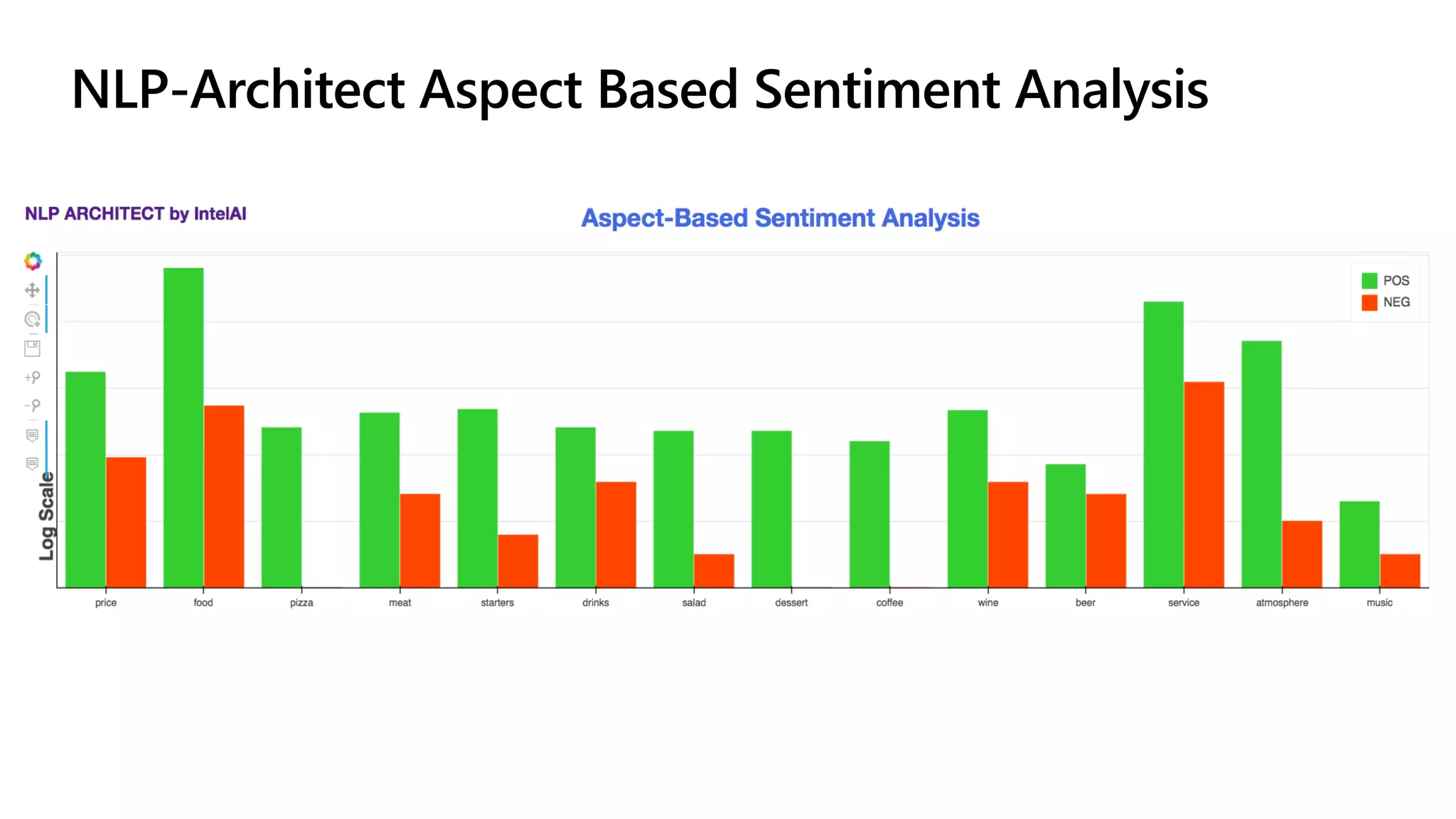 NLP-Architect Aspect Based Sentiment Analysis

NLP ARCHITECT by IntelAI

Aspect-Based Sentiment Analysis

POS
NEG

Log Scale

price
food
pizza
meat
starters
drinks
salad
dessert
coffee
wine
beer
service
atmosphere
music